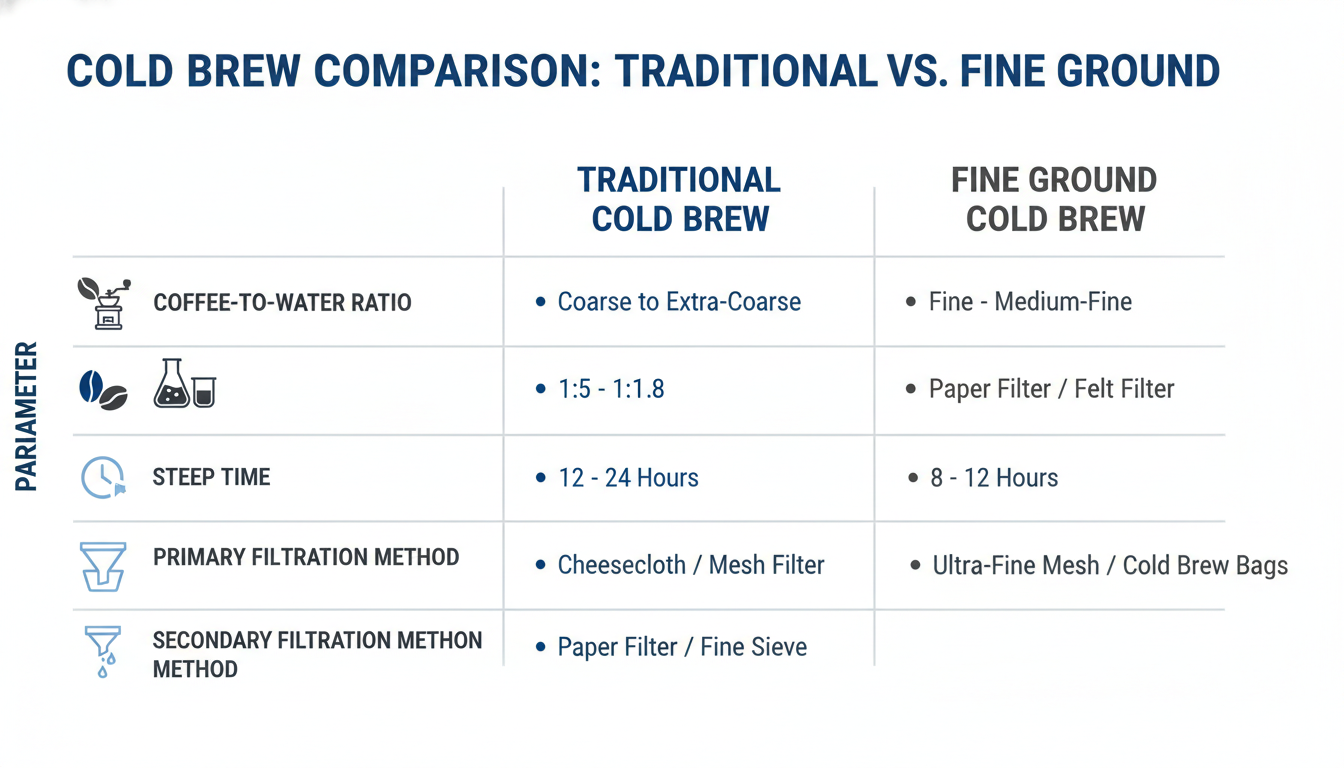 COLD BREW COMPARISON: TRADITIONAL VS. FINE GROUND

PARIAMETER

| | TRADITIONAL COLD BREW | FINE GROUND COLD BREW |
|---|---|---|
| COFFEE-TO-WATER RATIO | • Coarse to Extra-Coarse | • Fine - Medium-Fine |
| | • 1:5 - 1:1.8 | • Paper Filter / Felt Filter |
| STEEP TIME | • 12 - 24 Hours | • 8 - 12 Hours |
| PRIMARY FILTRATION METHOD | • Cheesecloth / Mesh Filter | • Ultra-Fine Mesh / Cold Brew Bags |
| SECONDARY FILTRATION METHON METHOD | • Paper Filter / Fine Sieve | |